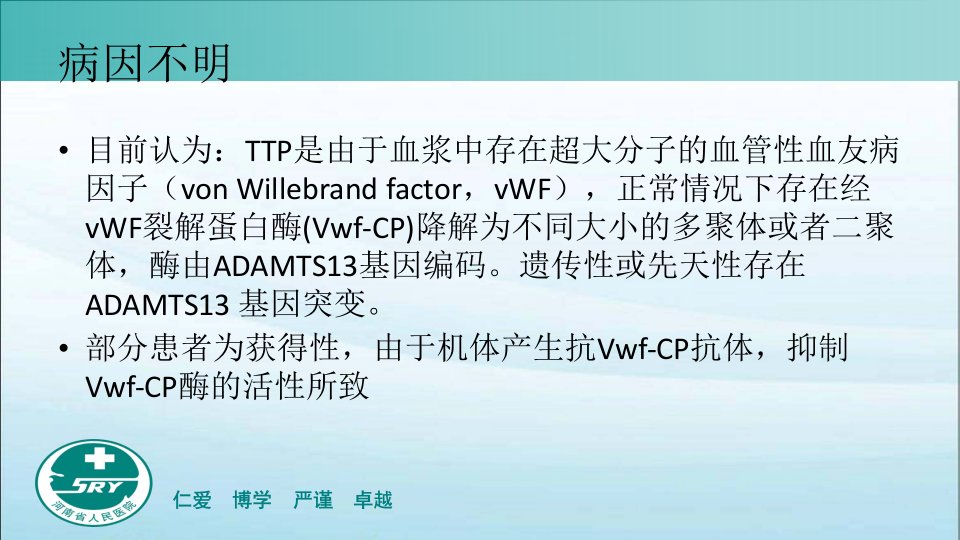 病因不明

• 目前认为：TTP是由于血浆中存在超大分子的血管性血友病因子（von Willebrand factor，vWF），正常情况下存在经vWF裂解蛋白酶(Vwf-CP)降解为不同大小的多聚体或者二聚体，酶由ADAMTS13基因编码。遗传性或先天性存在ADAMTS13 基因突变。

• 部分患者为获得性，由于机体产生抗Vwf-CP抗体，抑制Vwf-CP酶的活性所致

SRY
河南省人民医院
仁爱　博学　严谨　卓越